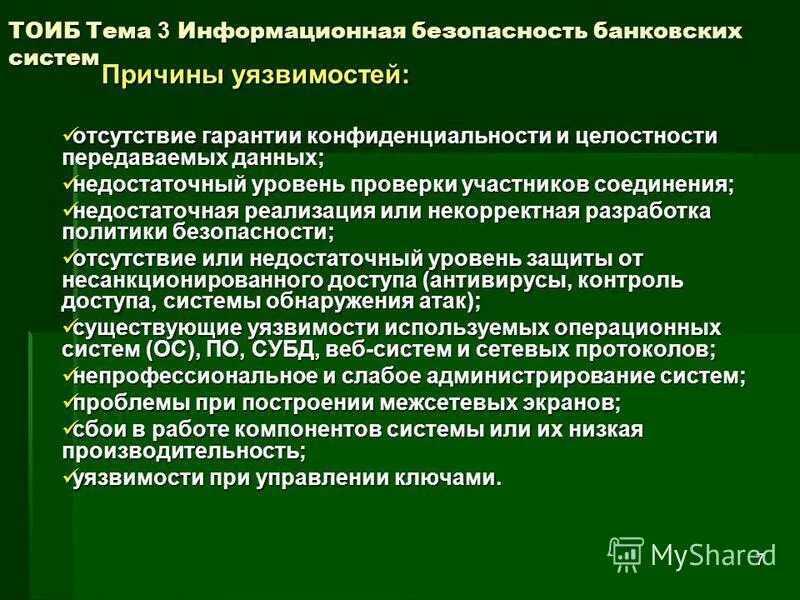 ТОИБ Тема 3 Информационная безопасность банковских систем

Причины уязвимостей:

✓отсутствие гарантии конфиденциальности и целостности передаваемых данных;
✓недостаточный уровень проверки участников соединения;
✓недостаточная реализация или некорректная разработка политики безопасности;
✓отсутствие или недостаточный уровень защиты от несанкционированного доступа (антивирусы, контроль доступа, системы обнаружения атак);
✓существующие уязвимости используемых операционных систем (ОС), ПО, СУБД, веб-систем и сетевых протоколов;
✓непрофессиональное и слабое администрирование систем;
✓проблемы при построении межсетевых экранов;
✓сбои в работе компонентов системы или их низкая производительность;
✓уязвимости при управлении ключами.

MyShared

7